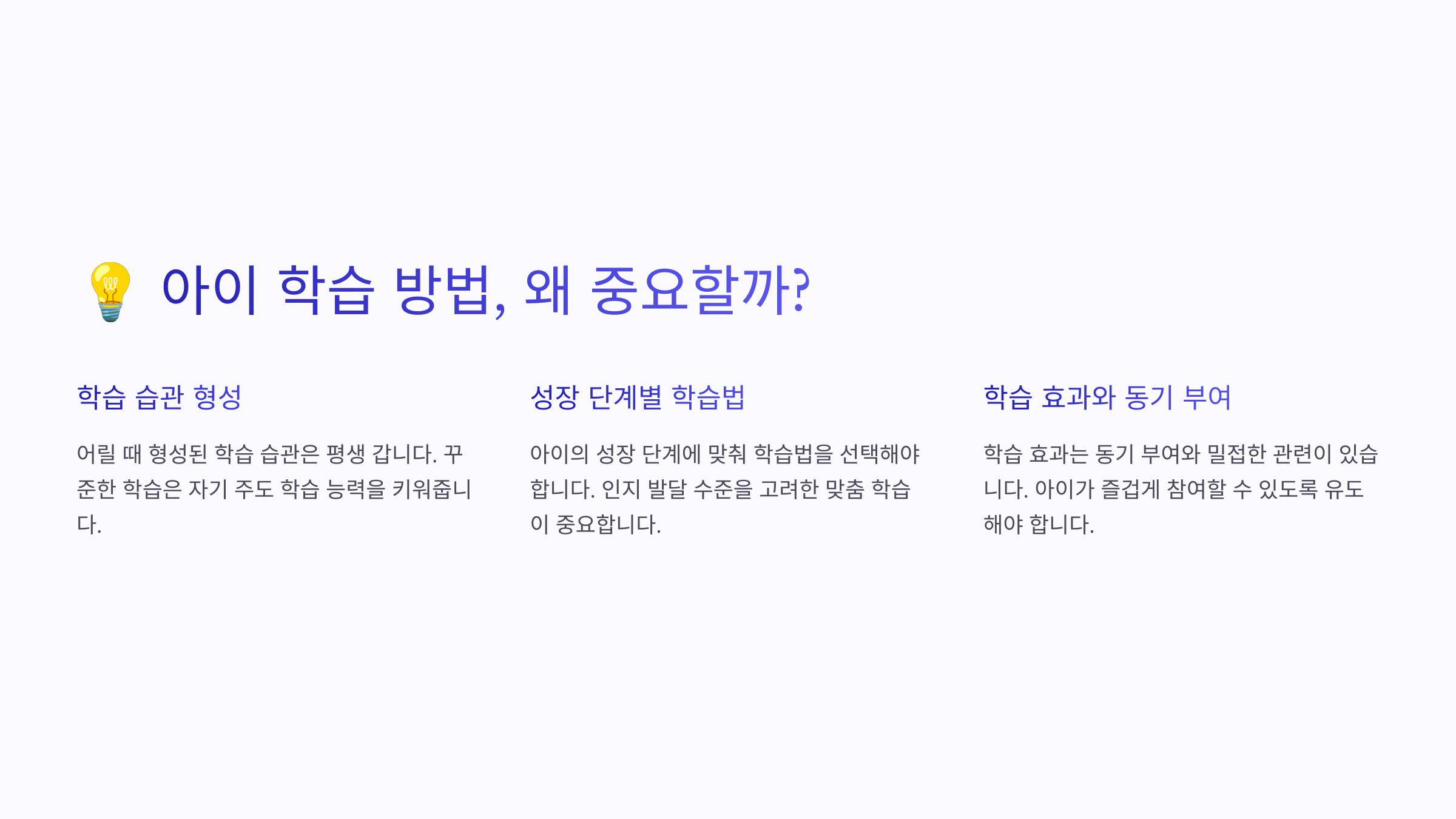 💡 아이 학습 방법, 왜 중요할까?

학습 습관 형성

어릴 때 형성된 학습 습관은 평생 갑니다. 꾸준한 학습은 자기 주도 학습 능력을 키워줍니다.

성장 단계별 학습법

아이의 성장 단계에 맞춰 학습법을 선택해야 합니다. 인지 발달 수준을 고려한 맞춤 학습이 중요합니다.

학습 효과와 동기 부여

학습 효과는 동기 부여와 밀접한 관련이 있습니다. 아이가 즐겁게 참여할 수 있도록 유도해야 합니다.